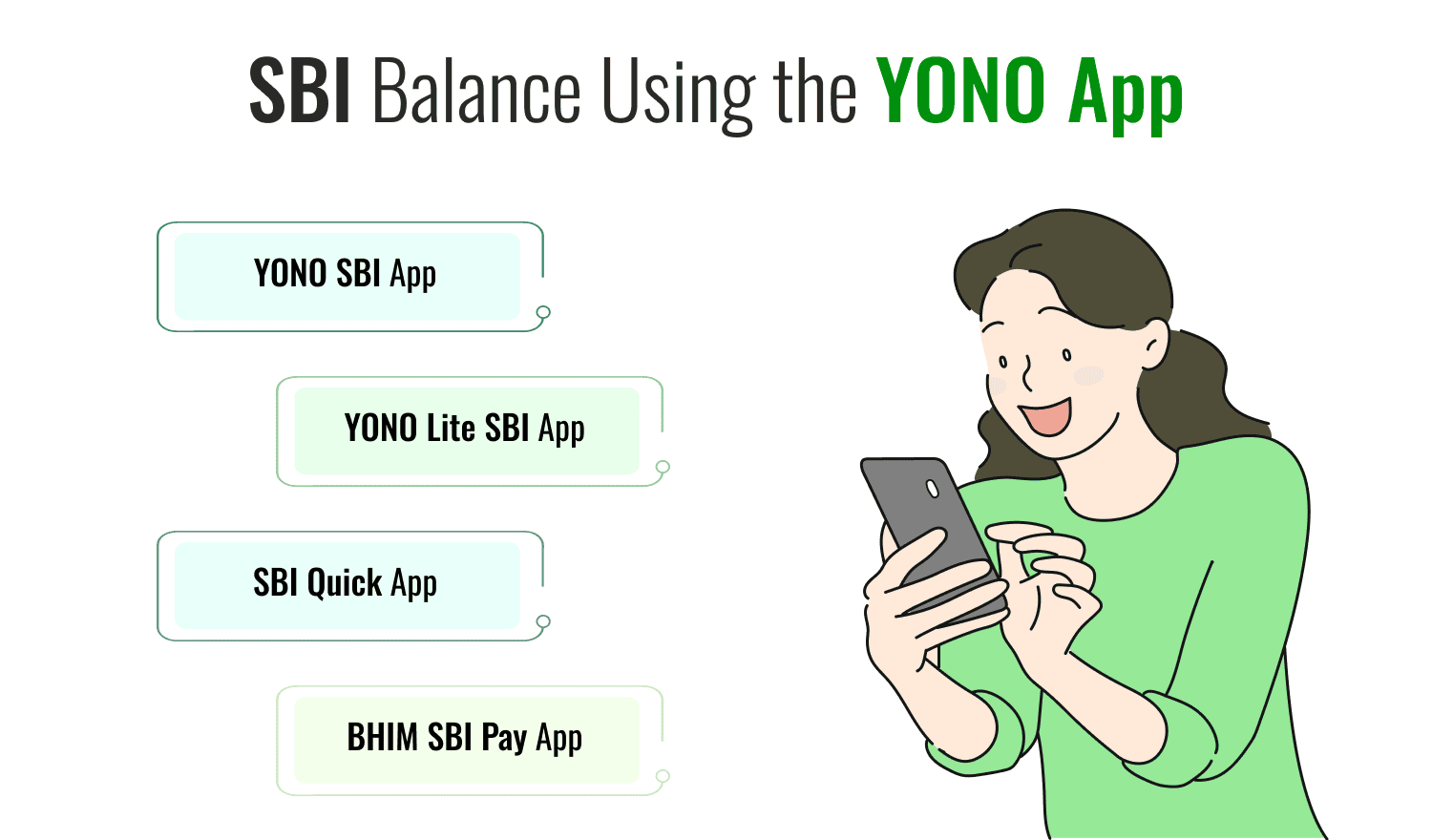 SBI Balance Using the YONO App

YONO SBI App

YONO Lite SBI App

SBI Quick App

BHIM SBI Pay App